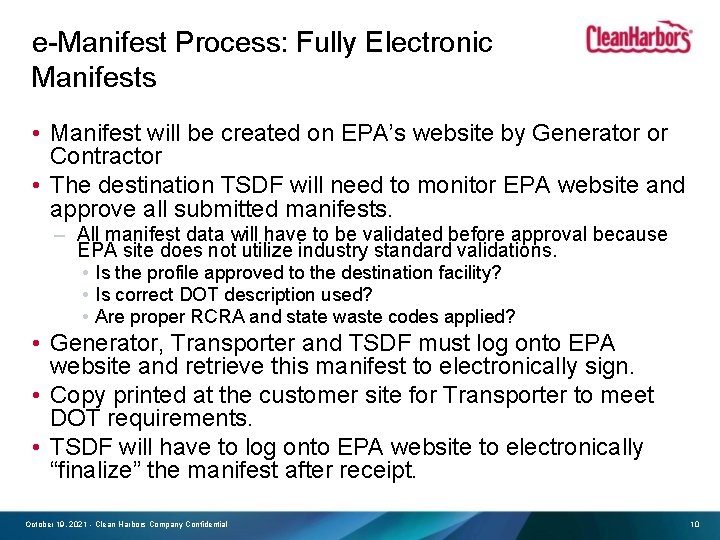 e-Manifest Process: Fully Electronic Manifests

CleanHarbors

• Manifest will be created on EPA's website by Generator or Contractor
• The destination TSDF will need to monitor EPA website and approve all submitted manifests.
– All manifest data will have to be validated before approval because EPA site does not utilize industry standard validations.
• Is the profile approved to the destination facility?
• Is correct DOT description used?
• Are proper RCRA and state waste codes applied?
• Generator, Transporter and TSDF must log onto EPA website and retrieve this manifest to electronically sign.
• Copy printed at the customer site for Transporter to meet DOT requirements.
• TSDF will have to log onto EPA website to electronically "finalize" the manifest after receipt.

October 19, 2021 - Clean Harbors Company Confidential

10